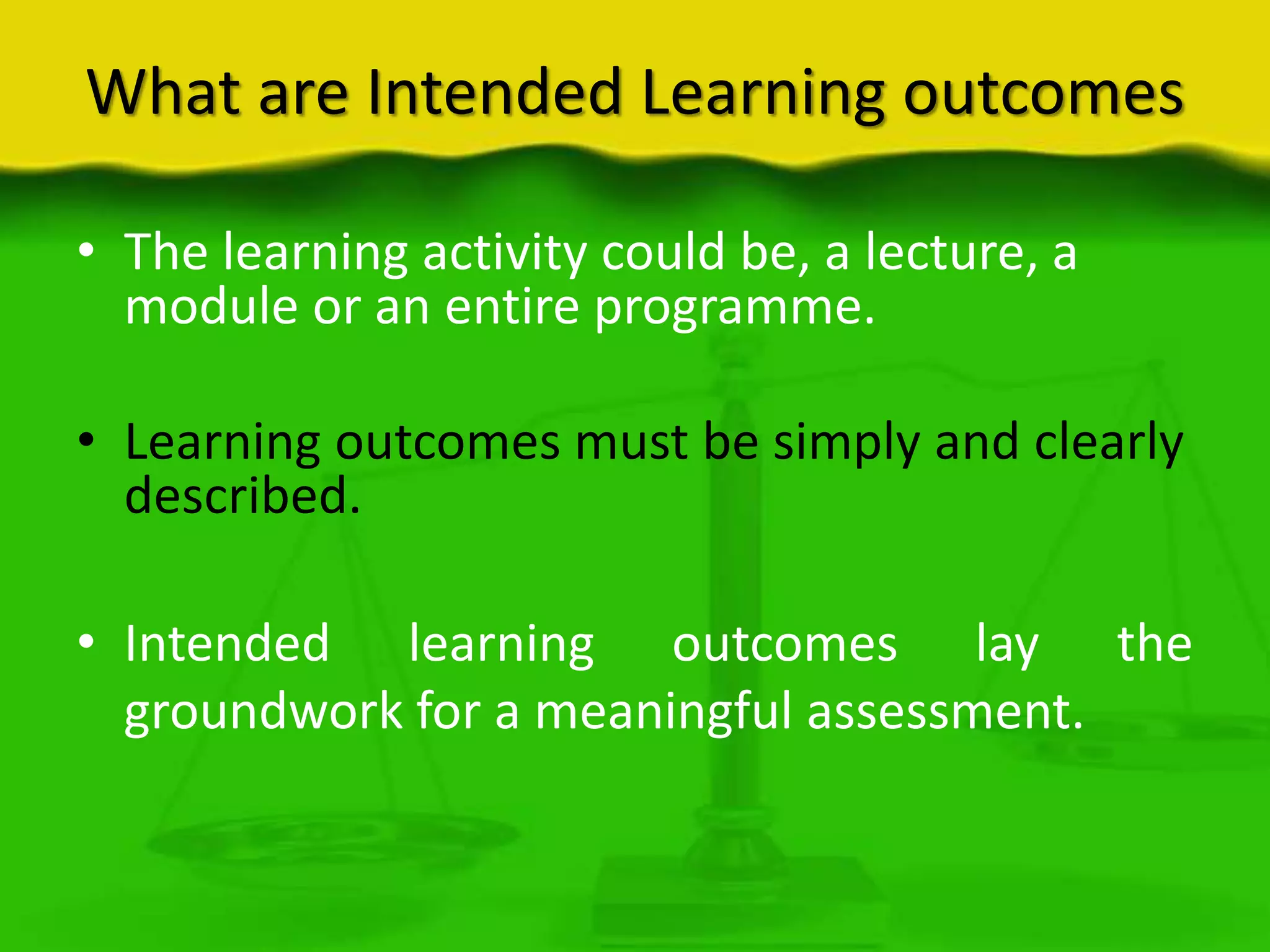 What are Intended Learning outcomes

• The learning activity could be, a lecture, a module or an entire programme.

• Learning outcomes must be simply and clearly described.

• Intended learning outcomes lay the groundwork for a meaningful assessment.